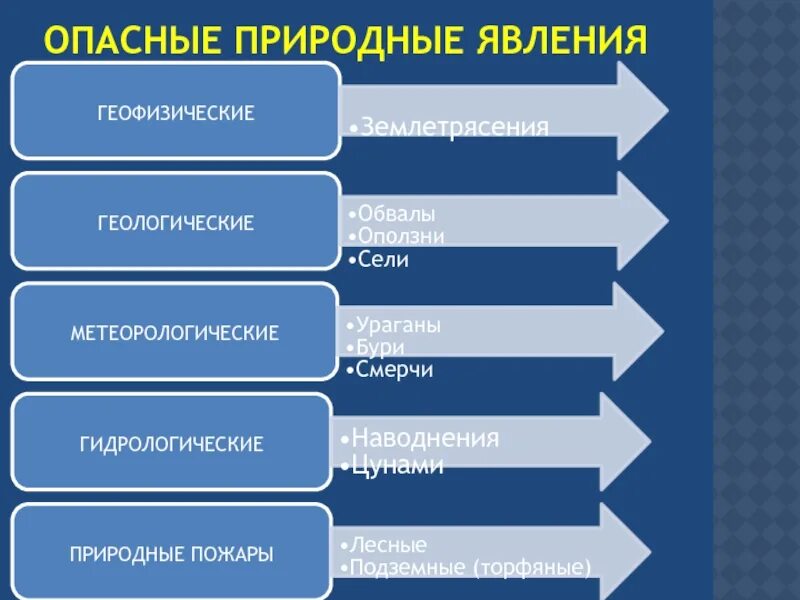 ОПАСНЫЕ ПРИРОДНЫЕ ЯВЛЕНИЯ

ГЕОФИЗИЧЕСКИЕ

•Землетрясения

ГЕОЛОГИЧЕСКИЕ

•Обвалы
•Оползни
•Сели

МЕТЕОРОЛОГИЧЕСКИЕ

•Ураганы
•Бури
•Смерчи

ГИДРОЛОГИЧЕСКИЕ

•Наводнения
•Цунами

ПРИРОДНЫЕ ПОЖАРЫ

•Лесные
•Подземные (торфяные)